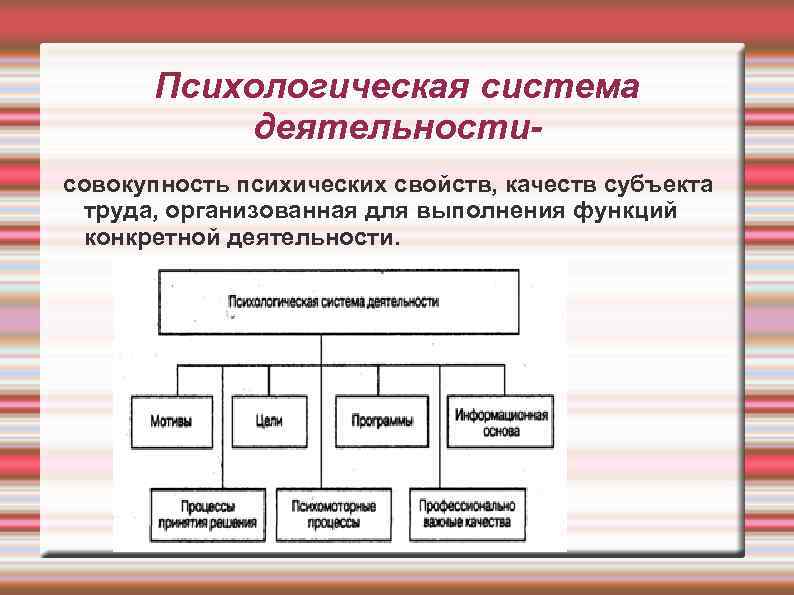 Психологическая система деятельности-

совокупность психических свойств, качеств субъекта труда, организованная для выполнения функций конкретной деятельности.

Психологическая система деятельности

Мотивы

Цели

Программы

Информационная основа

Процессы принятия решения

Психомоторные процессы

Профессионально важные качества